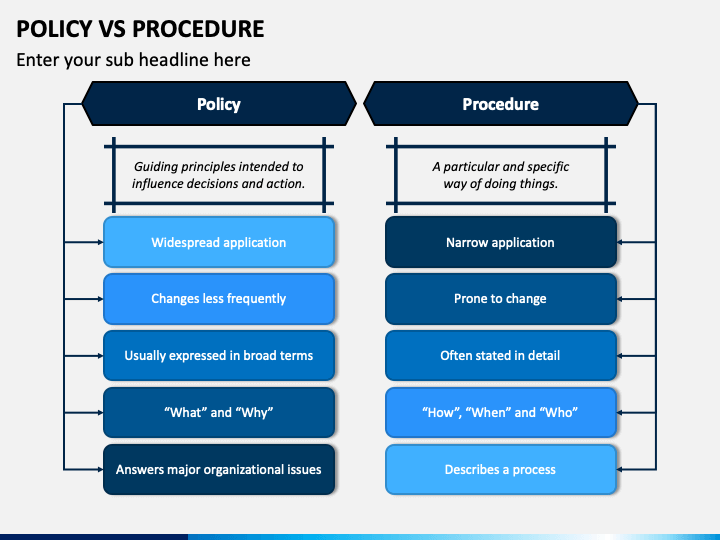 POLICY VS PROCEDURE

Enter your sub headline here

Policy

Guiding principles intended to influence decisions and action.

Widespread application

Changes less frequently

Usually expressed in broad terms

“What” and “Why”

Answers major organizational issues

Procedure

A particular and specific way of doing things.

Narrow application

Prone to change

Often stated in detail

“How”, “When” and “Who”

Describes a process